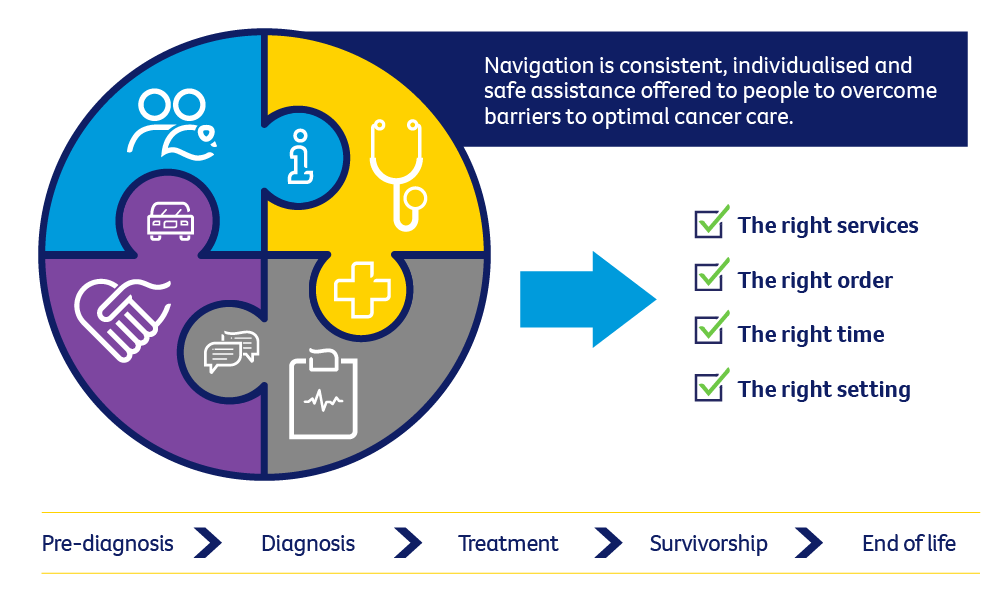 Navigation is consistent, individualised and safe assistance offered to people to overcome barriers to optimal cancer care.

The right services

The right order

The right time

The right setting

Pre-diagnosis Diagnosis Treatment Survivorship End of life